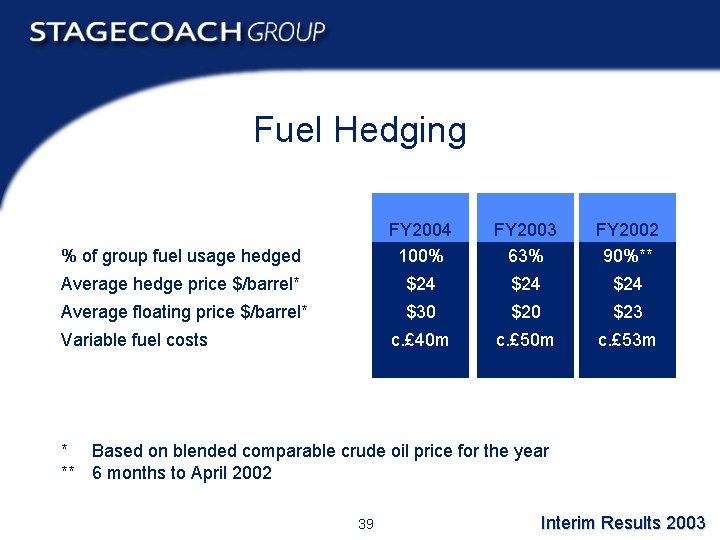 STAGECOACH GROUP

Fuel Hedging

|  | FY2004 | FY2003 | FY2002 |
|---|---|---|---|
| % of group fuel usage hedged | 100% | 63% | 90%** |
| Average hedge price $/barrel* | $24 | $24 | $24 |
| Average floating price $/barrel* | $30 | $20 | $23 |
| Variable fuel costs | c.£40m | c.£50m | c.£53m |

* Based on blended comparable crude oil price for the year
** 6 months to April 2002

39

Interim Results 2003